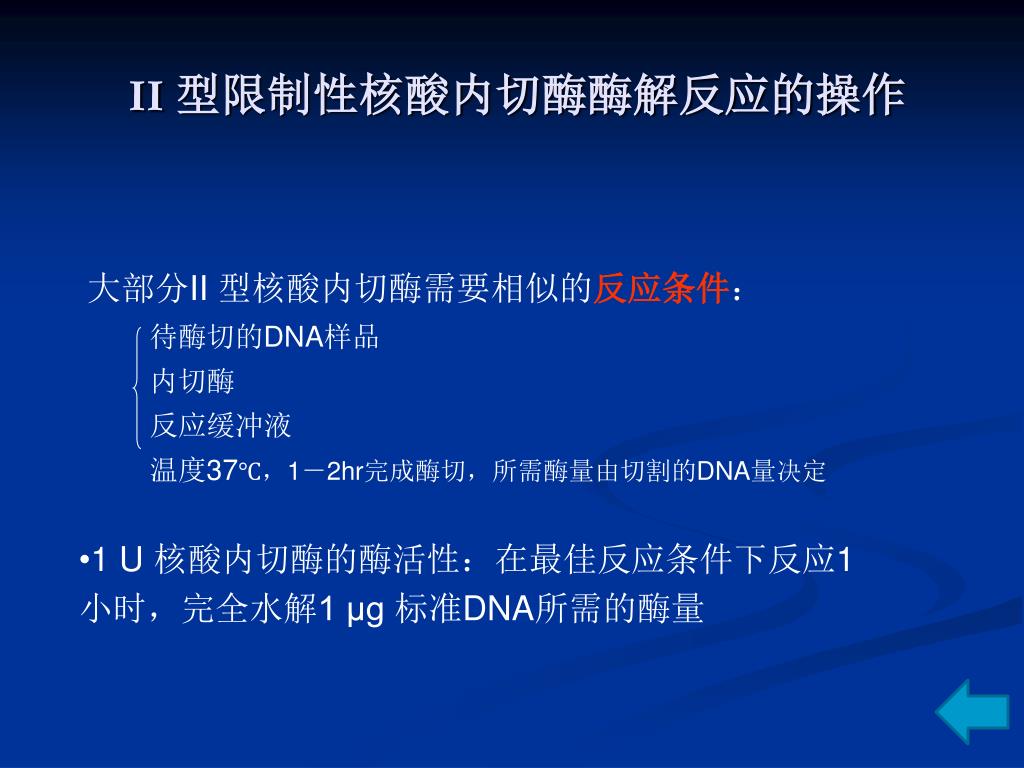 II 型限制性核酸内切酶酶解反应的操作

大部分II 型核酸内切酶需要相似的反应条件：

待酶切的DNA样品
内切酶
反应缓冲液
温度37℃，1－2hr完成酶切，所需酶量由切割的DNA量决定

•1 U 核酸内切酶的酶活性：在最佳反应条件下反应1小时，完全水解1 μg 标准DNA所需的酶量